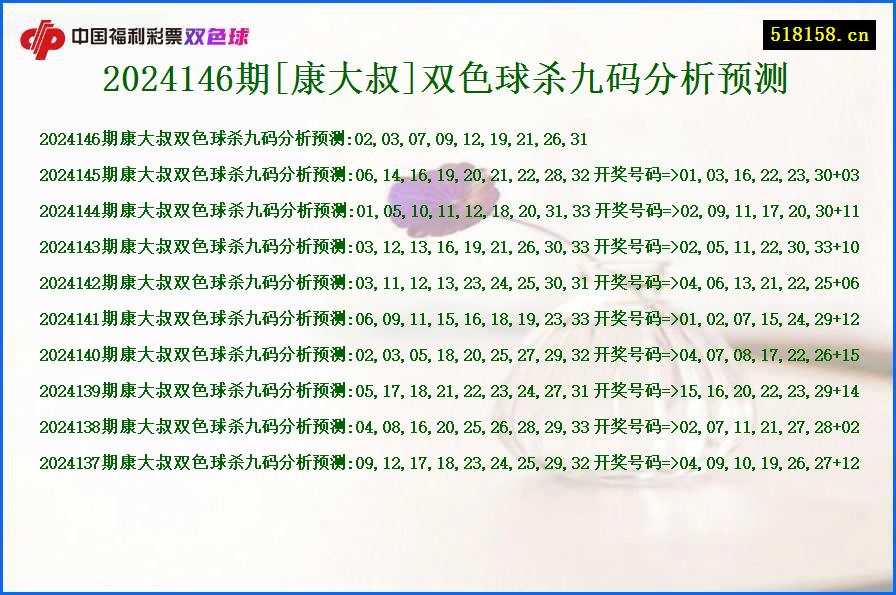 中国福利彩票双色球

518158.cn

2024146期[康大叔]双色球杀九码分析预测

2024146期康大叔双色球杀九码分析预测:02,03,07,09,12,19,21,26,31

2024145期康大叔双色球杀九码分析预测:06,14,16,19,20,21,22,28,32 开奖号码=>01,03,16,22,23,30+03

2024144期康大叔双色球杀九码分析预测:01,05,10,11,12,18,20,31,33 开奖号码=>02,09,11,17,20,30+11

2024143期康大叔双色球杀九码分析预测:03,12,13,16,19,21,26,30,33 开奖号码=>02,05,11,22,30,33+10

2024142期康大叔双色球杀九码分析预测:03,11,12,13,23,24,25,30,31 开奖号码=>04,06,13,21,22,25+06

2024141期康大叔双色球杀九码分析预测:06,09,11,15,16,18,19,23,33 开奖号码=>01,02,07,15,24,29+12

2024140期康大叔双色球杀九码分析预测:02,03,05,18,20,25,27,29,32 开奖号码=>04,07,08,17,22,26+15

2024139期康大叔双色球杀九码分析预测:05,17,18,21,22,23,24,27,31 开奖号码=>15,16,20,22,23,29+14

2024138期康大叔双色球杀九码分析预测:04,08,16,20,25,26,28,29,33 开奖号码=>02,07,11,21,27,28+02

2024137期康大叔双色球杀九码分析预测:09,12,17,18,23,24,25,29,32 开奖号码=>04,09,10,19,26,27+12